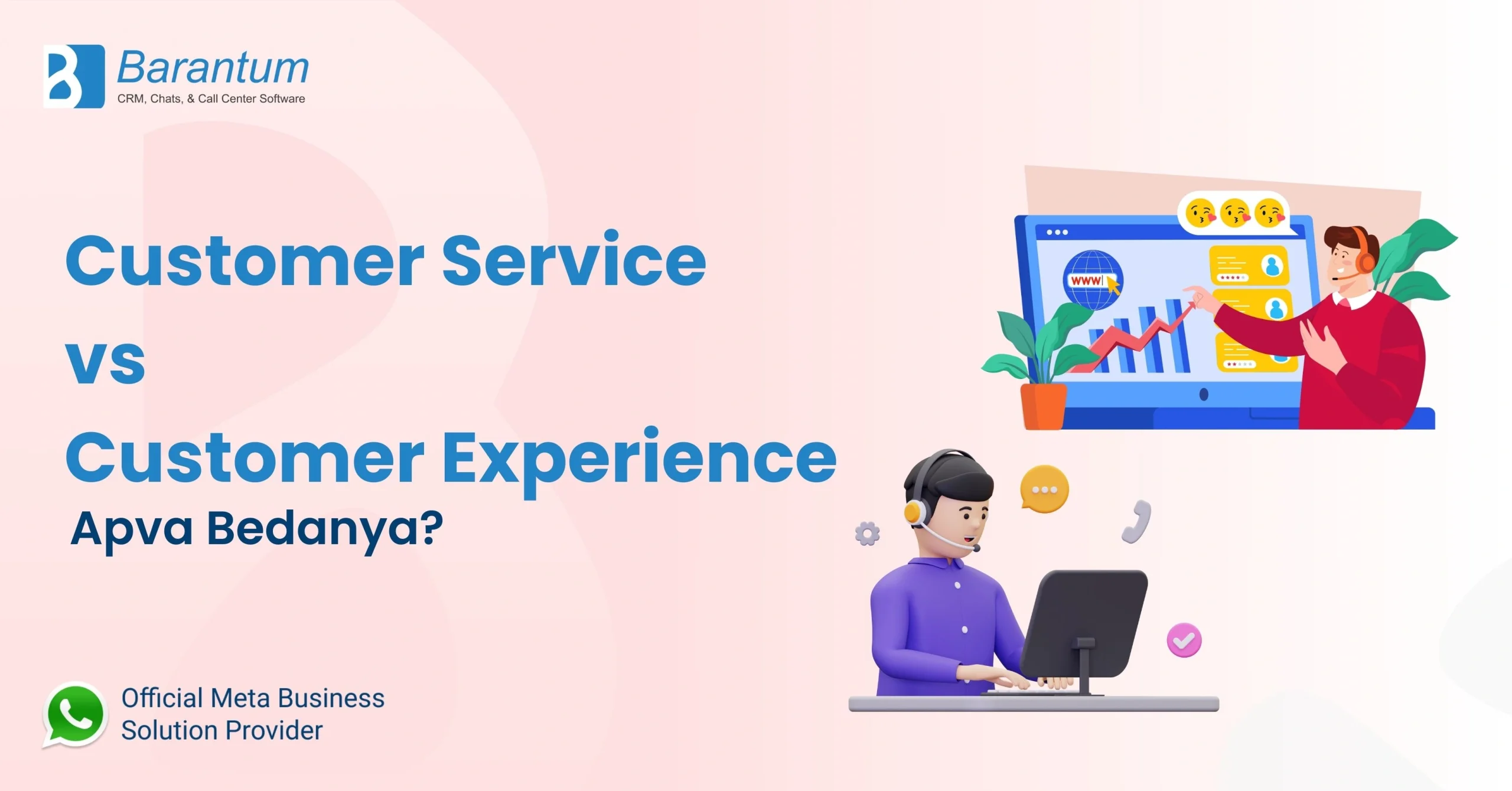 Barantum
CRM, Chats, & Call Center Software

Customer Service
vs
Customer Experience
Apva Bedanya?

WWW

Official Meta Business
Solution Provider